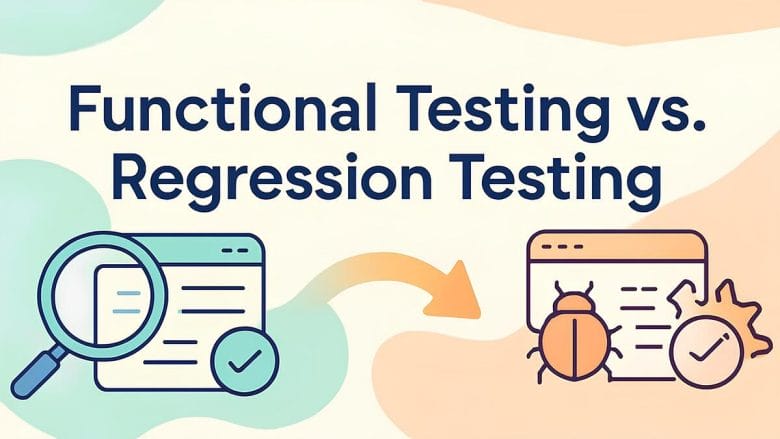 Functional Testing vs. Regression Testing